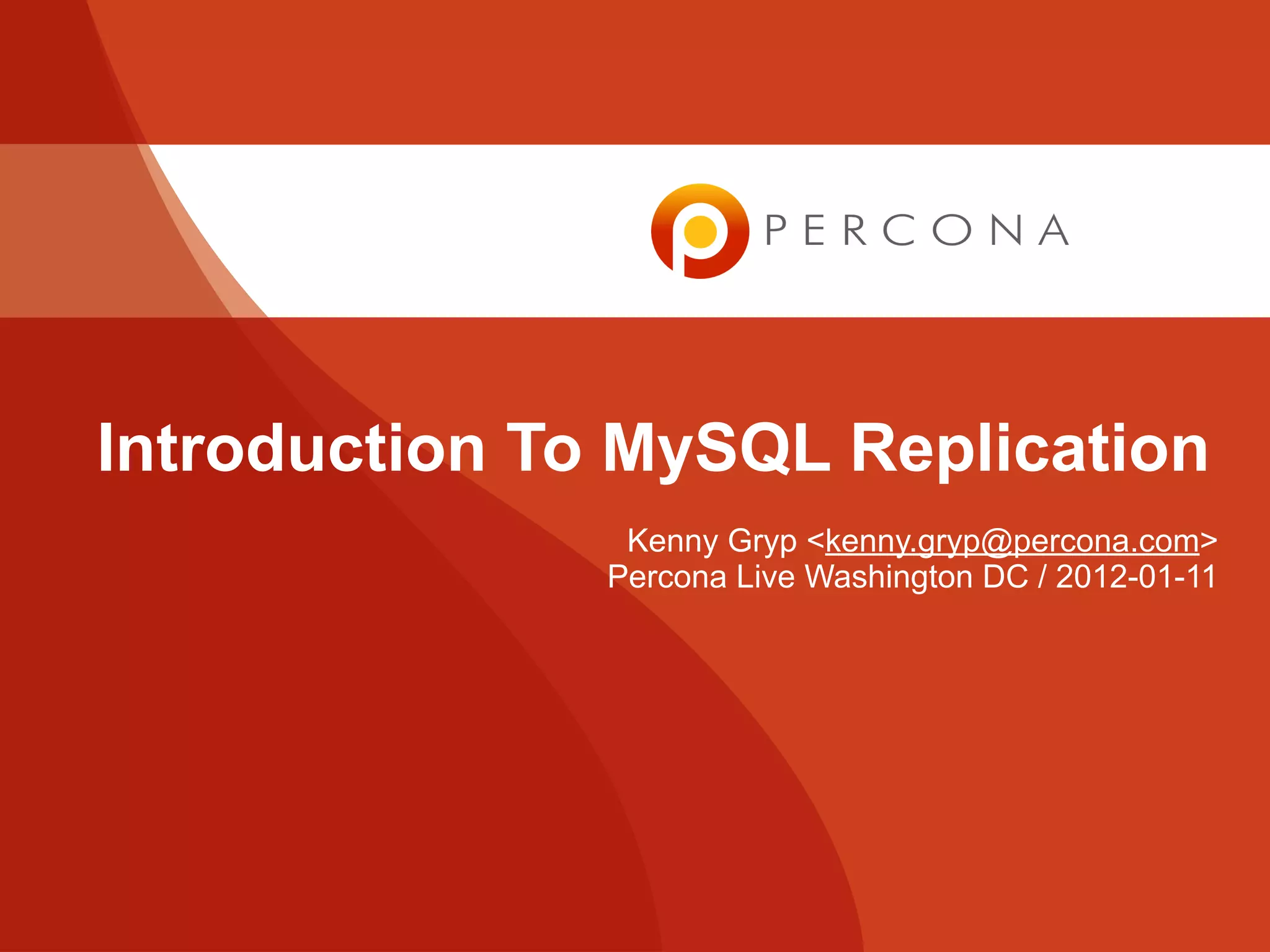 PERCONA

Introduction To MySQL Replication

Kenny Gryp <kenny.gryp@percona.com>
Percona Live Washington DC / 2012-01-11